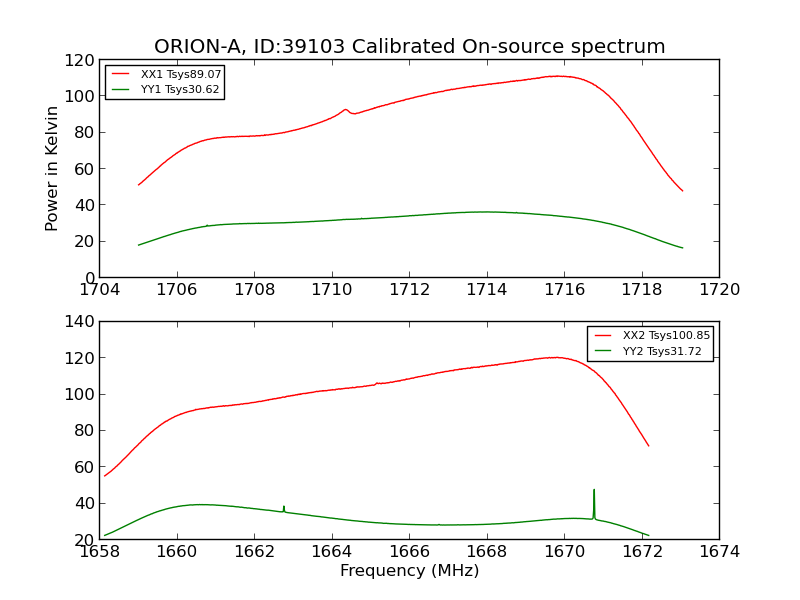 ORION-A, ID:39103 Calibrated On-source spectrum

XX1 Tsys89.07
YY1 Tsys30.62

Power in Kelvin

120
100
80
60
40
20
0

1704 1706 1708 1710 1712 1714 1716 1718 1720

XX2 Tsys100.85
YY2 Tsys31.72

140
120
100
80
60
40
20

1658 1660 1662 1664 1666 1668 1670 1672 1674

Frequency (MHz)